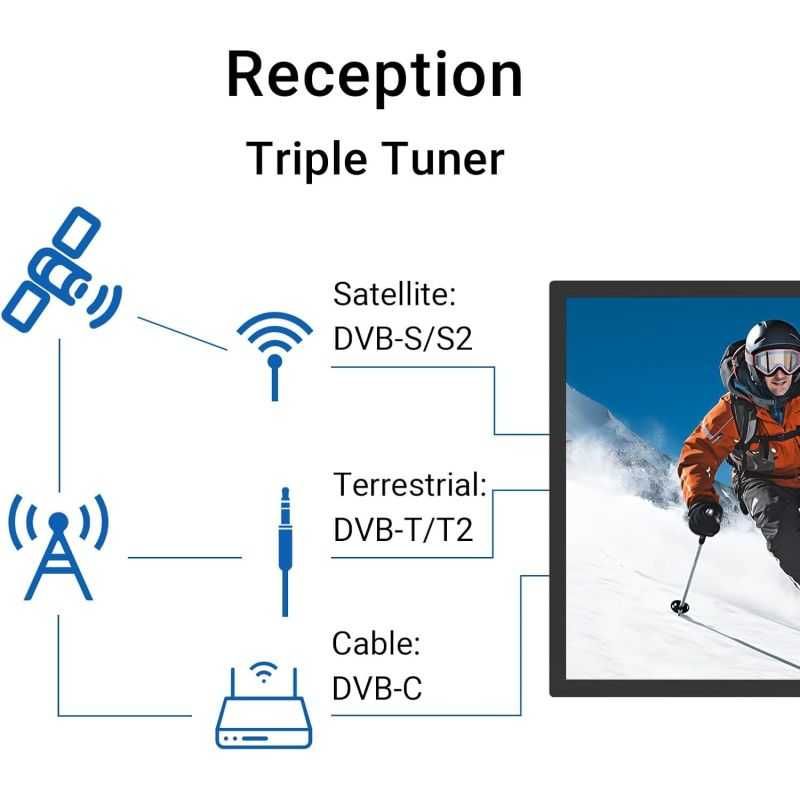 Reception

Triple Tuner

Satellite:
DVB-S/S2

Terrestrial:
DVB-T/T2

Cable:
DVB-C